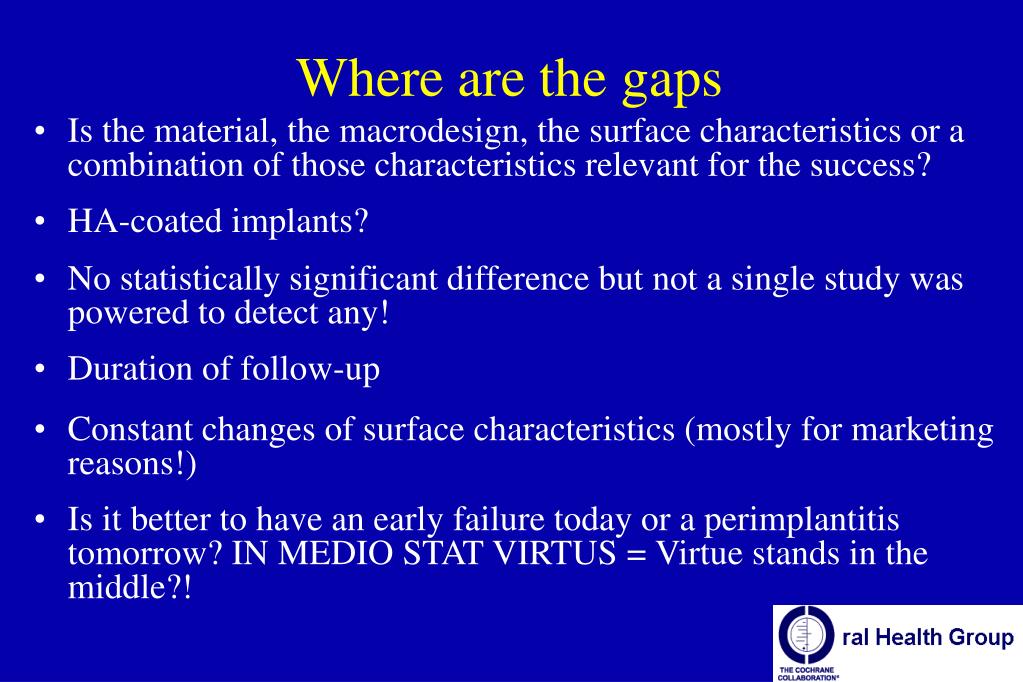 Where are the gaps

• Is the material, the macrodesign, the surface characteristics or a combination of those characteristics relevant for the success?

• HA-coated implants?

• No statistically significant difference but not a single study was powered to detect any!

• Duration of follow-up

• Constant changes of surface characteristics (mostly for marketing reasons!)

• Is it better to have an early failure today or a perimplantitis tomorrow? IN MEDIO STAT VIRTUS = Virtue stands in the middle?!

ral Health Group

THE COCHRANE COLLABORATION®